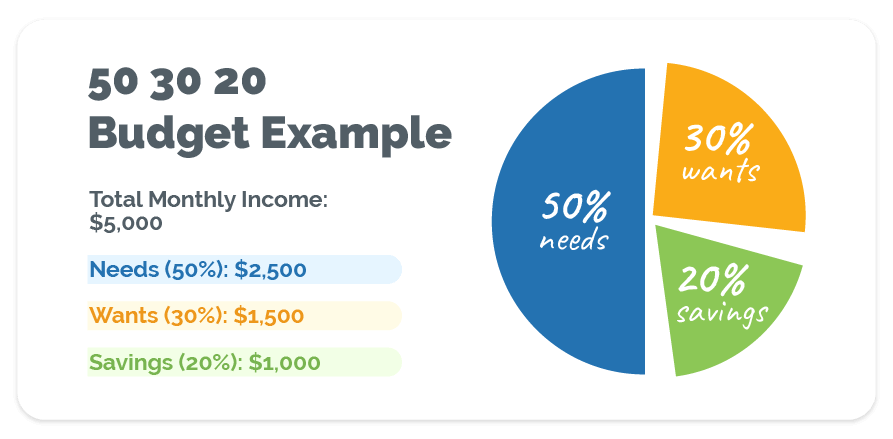 50 30 20
Budget Example

Total Monthly Income: $5,000

Needs (50%): $2,500

Wants (30%): $1,500

Savings (20%): $1,000

50%
needs

30%
wants

20%
savings